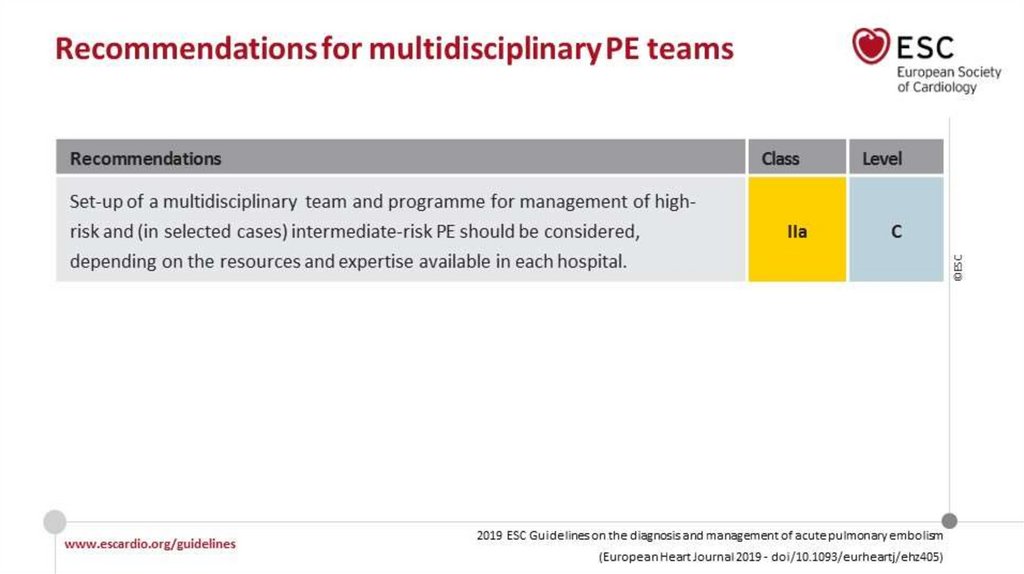 Recommendations for multidisciplinary PE teams

ESC
European Society of Cardiology

| Recommendations | Class | Level |
|---|---|---|
| Set-up of a multidisciplinary team and programme for management of high-risk and (in selected cases) intermediate-risk PE should be considered, depending on the resources and expertise available in each hospital. | IIa | C |

©ESC

www.escardio.org/guidelines

2019 ESC Guidelines on the diagnosis and management of acute pulmonary embolism
(European Heart Journal 2019 - doi/10.1093/eurheartj/ehz405)